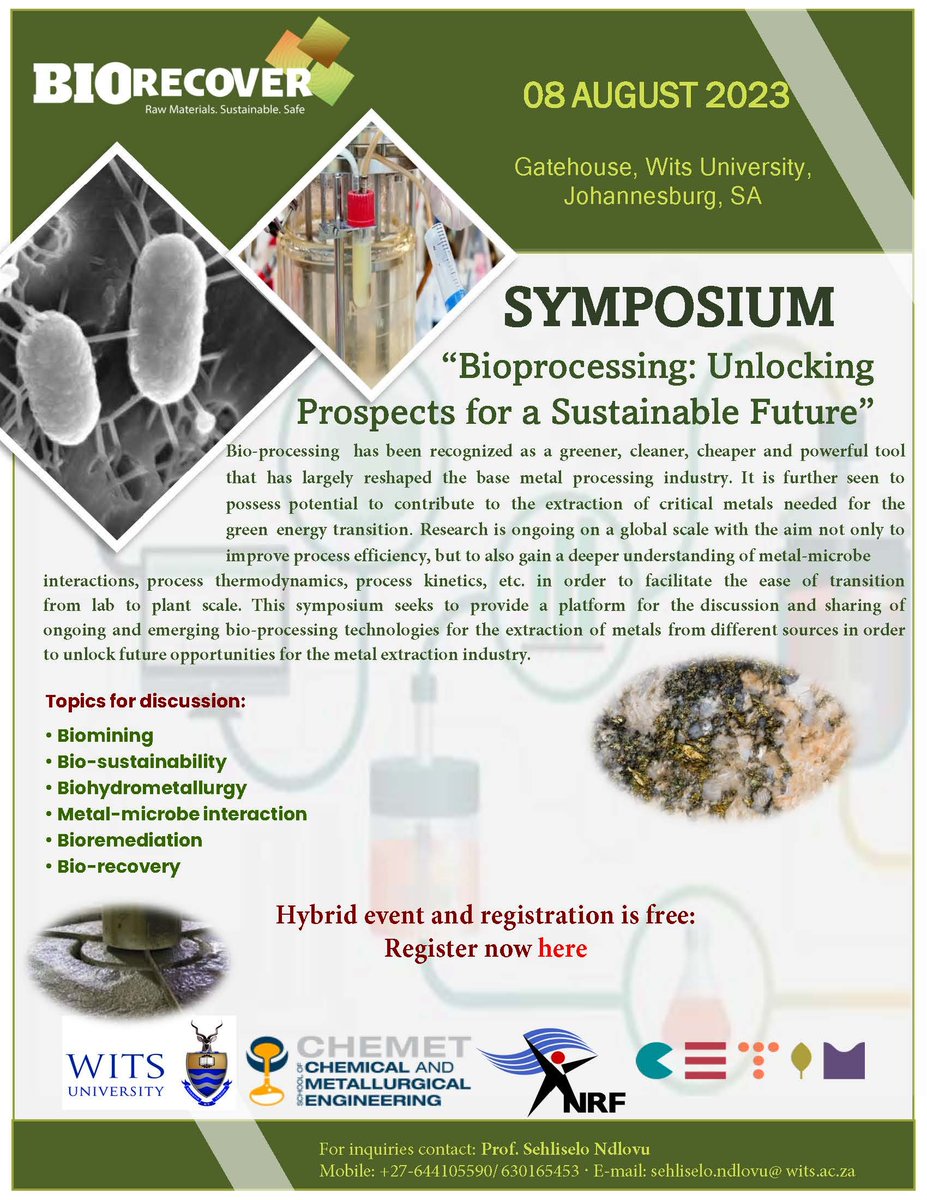 BIORECOVER
Raw Materials. Sustainable. Safe

08 AUGUST 2023

Gatehouse, Wits University, Johannesburg, SA

SYMPOSIUM

"Bioprocessing: Unlocking Prospects for a Sustainable Future"

Bio-processing has been recognized as a greener, cleaner, cheaper and powerful tool that has largely reshaped the base metal processing industry. It is further seen to possess potential to contribute to the extraction of critical metals needed for the green energy transition. Research is ongoing on a global scale with the aim not only to improve process efficiency, but to also gain a deeper understanding of metal-microbe interactions, process thermodynamics, process kinetics, etc. in order to facilitate the ease of transition from lab to plant scale. This symposium seeks to provide a platform for the discussion and sharing of ongoing and emerging bio-processing technologies for the extraction of metals from different sources in order to unlock future opportunities for the metal extraction industry.

Topics for discussion:
• Biomining
• Bio-sustainability
• Biohydrometallurgy
• Metal-microbe interaction
• Bioremediation
• Bio-recovery

Hybrid event and registration is free:
Register now here

WITS UNIVERSITY

CHEMET
SCHOOL OF CHEMICAL AND METALLURGICAL ENGINEERING

NRF

For inquiries contact: Prof. Sehliselo Ndlovu
Mobile: +27-644105590/ 630165453 · E-mail: sehliselo.ndlovu@ wits.ac.za